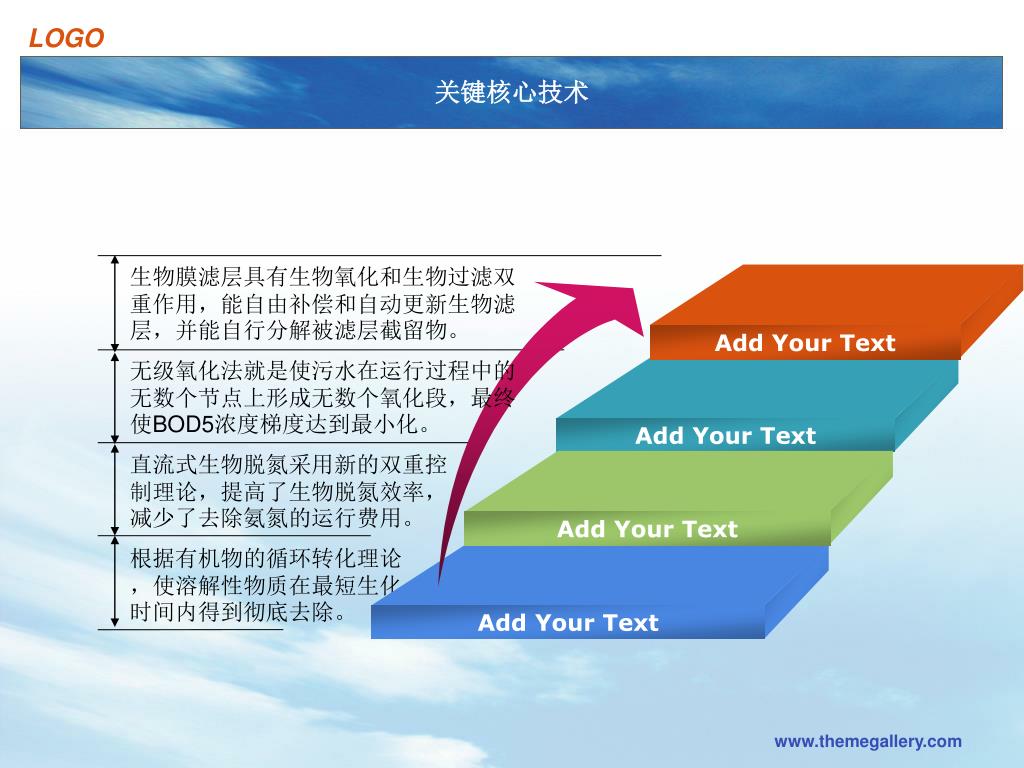 LOGO

关键核心技术

生物膜滤层具有生物氧化和生物过滤双重作用，能自由补偿和自动更新生物滤层，并能自行分解被滤层截留物。

无级氧化法就是使污水在运行过程中的无数个节点上形成无数个氧化段，最终使BOD5浓度梯度达到最小化。

直流式生物脱氮采用新的双重控制理论，提高了生物脱氮效率，减少了去除氨氮的运行费用。

根据有机物的循环转化理论，使溶解性物质在最短生化时间内得到彻底去除。

Add Your Text

Add Your Text

Add Your Text

Add Your Text

www.themegallery.com